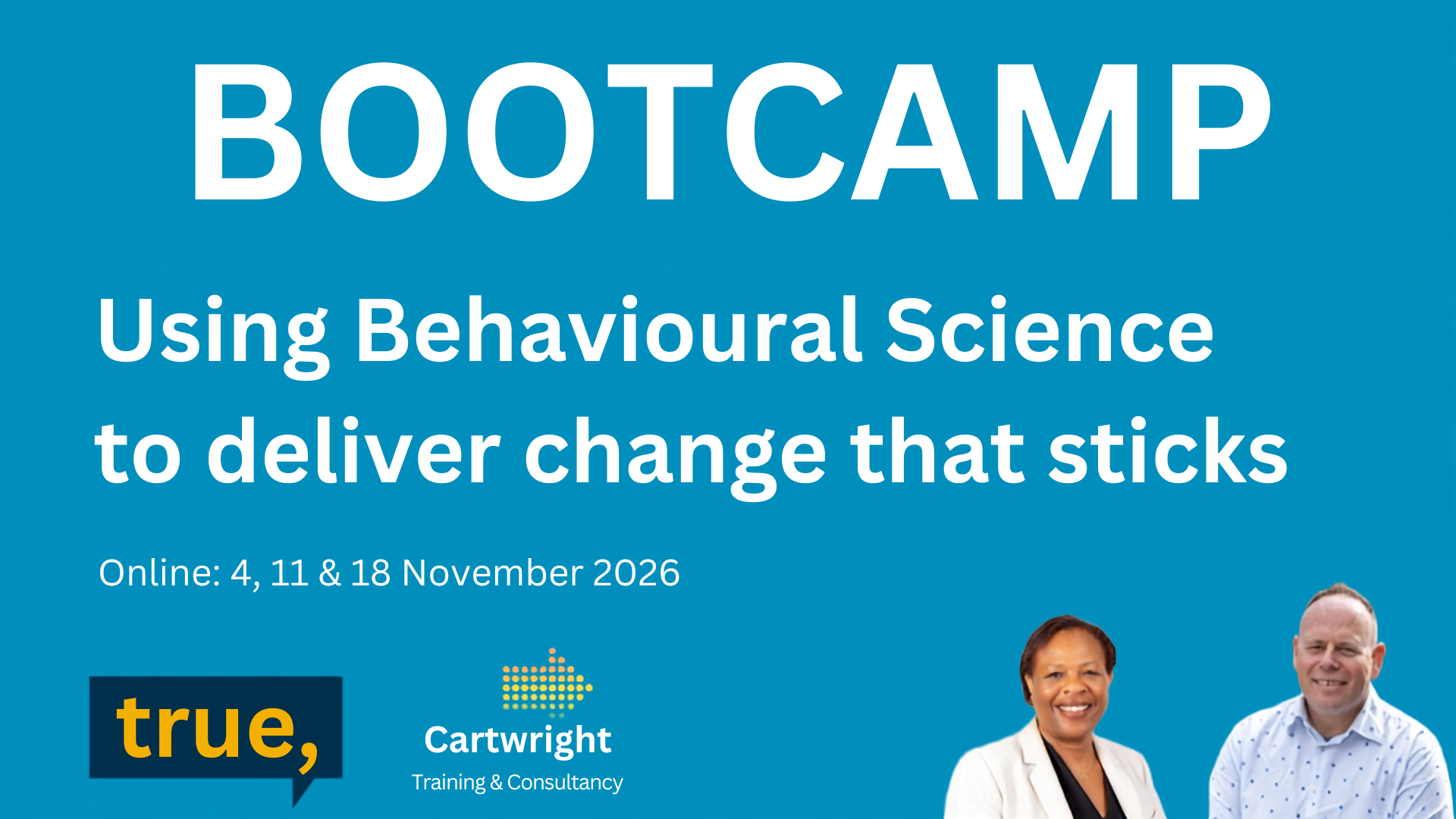 BOOTCAMP

Using Behavioural Science to deliver change that sticks

Online: 4, 11 & 18 November 2026

true,

Cartwright
Training & Consultancy